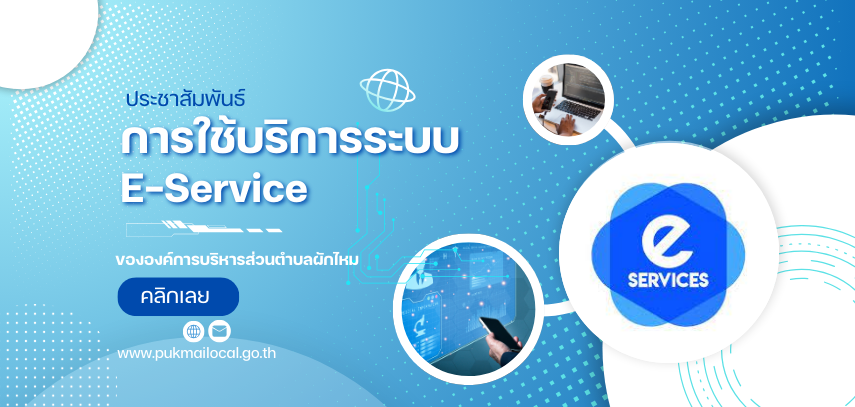 ประชาสัมพันธ์
การใช้บริการระบบ
E-Service

ขององค์การบริหารส่วนตำบลผักไหม

คลิกเลย

www.pukmailocal.go.th

e
SERVICES